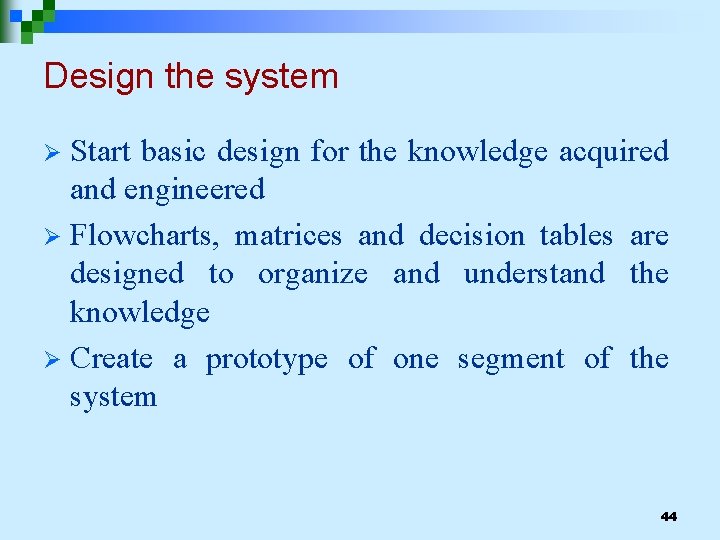 Design the system

➢ Start basic design for the knowledge acquired and engineered

➢ Flowcharts, matrices and decision tables are designed to organize and understand the knowledge

➢ Create a prototype of one segment of the system

44